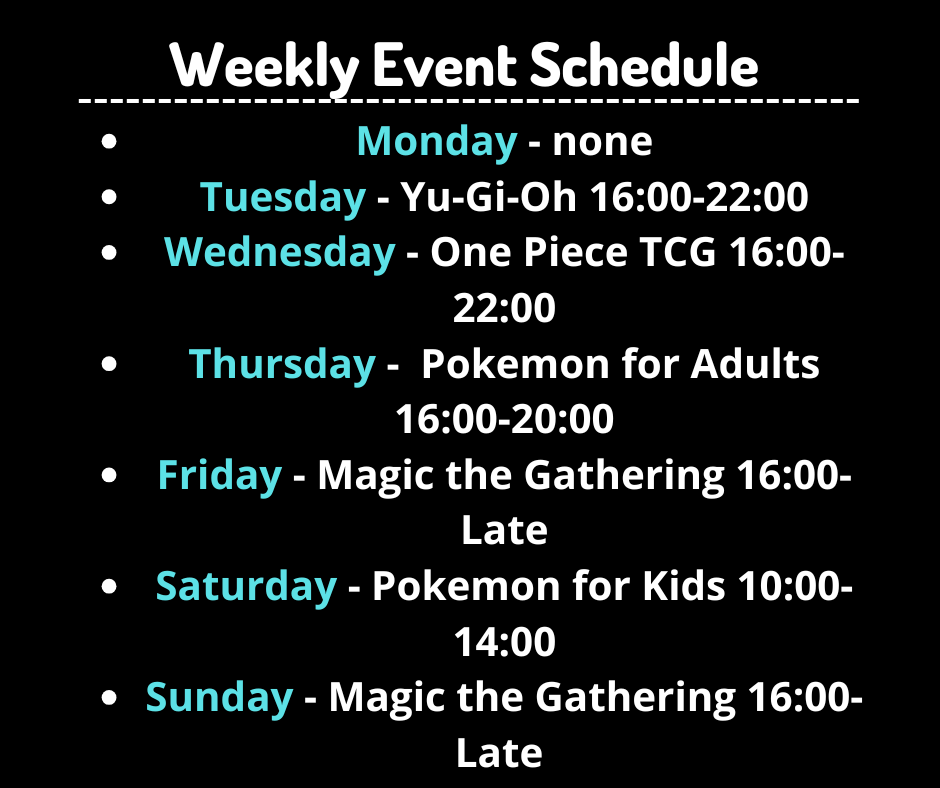 Weekly Event Schedule

- Monday - none
- Tuesday - Yu-Gi-Oh 16:00-22:00
- Wednesday - One Piece TCG 16:00-22:00
- Thursday - Pokemon for Adults 16:00-20:00
- Friday - Magic the Gathering 16:00-Late
- Saturday - Pokemon for Kids 10:00-14:00
- Sunday - Magic the Gathering 16:00-Late